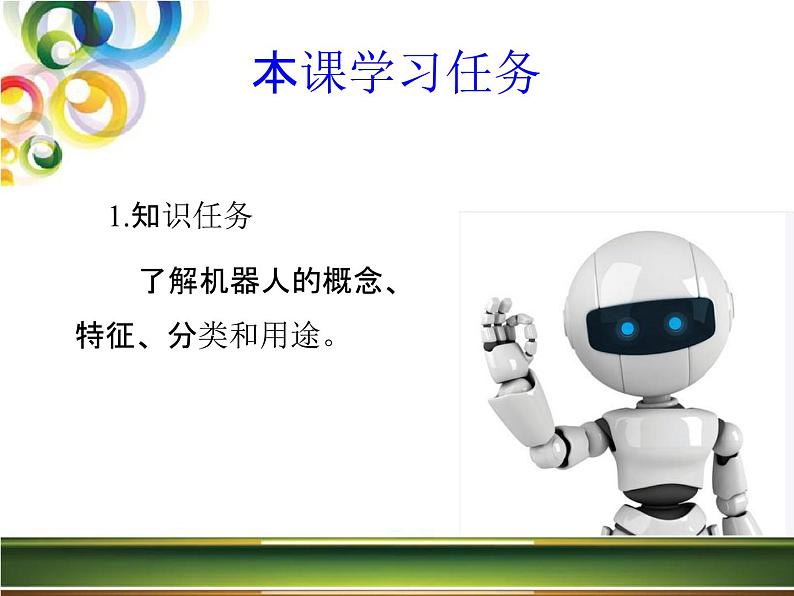 本课学习任务

1.知识任务

了解机器人的概念、特征、分类和用途。